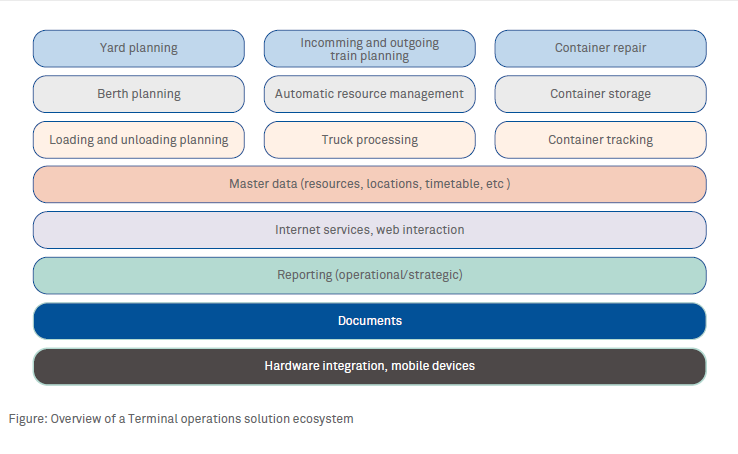 Yard planning

Incomming and outgoing train planning

Container repair

Berth planning

Automatic resource management

Container storage

Loading and unloading planning

Truck processing

Container tracking

Master data (resources, locations, timetable, etc )

Internet services, web interaction

Reporting (operational/strategic)

Documents

Hardware integration, mobile devices

Figure: Overview of a Terminal operations solution ecosystem